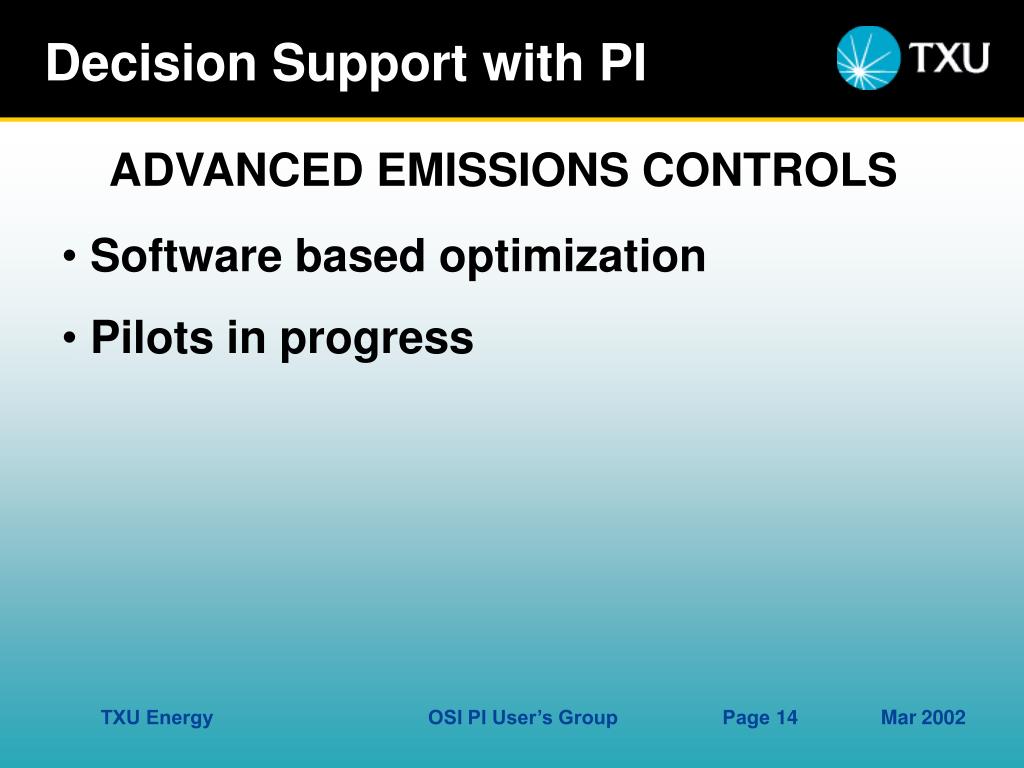 Decision Support with PI

TXU

ADVANCED EMISSIONS CONTROLS

• Software based optimization

• Pilots in progress

TXU Energy    OSI PI User’s Group    Page 14    Mar 2002